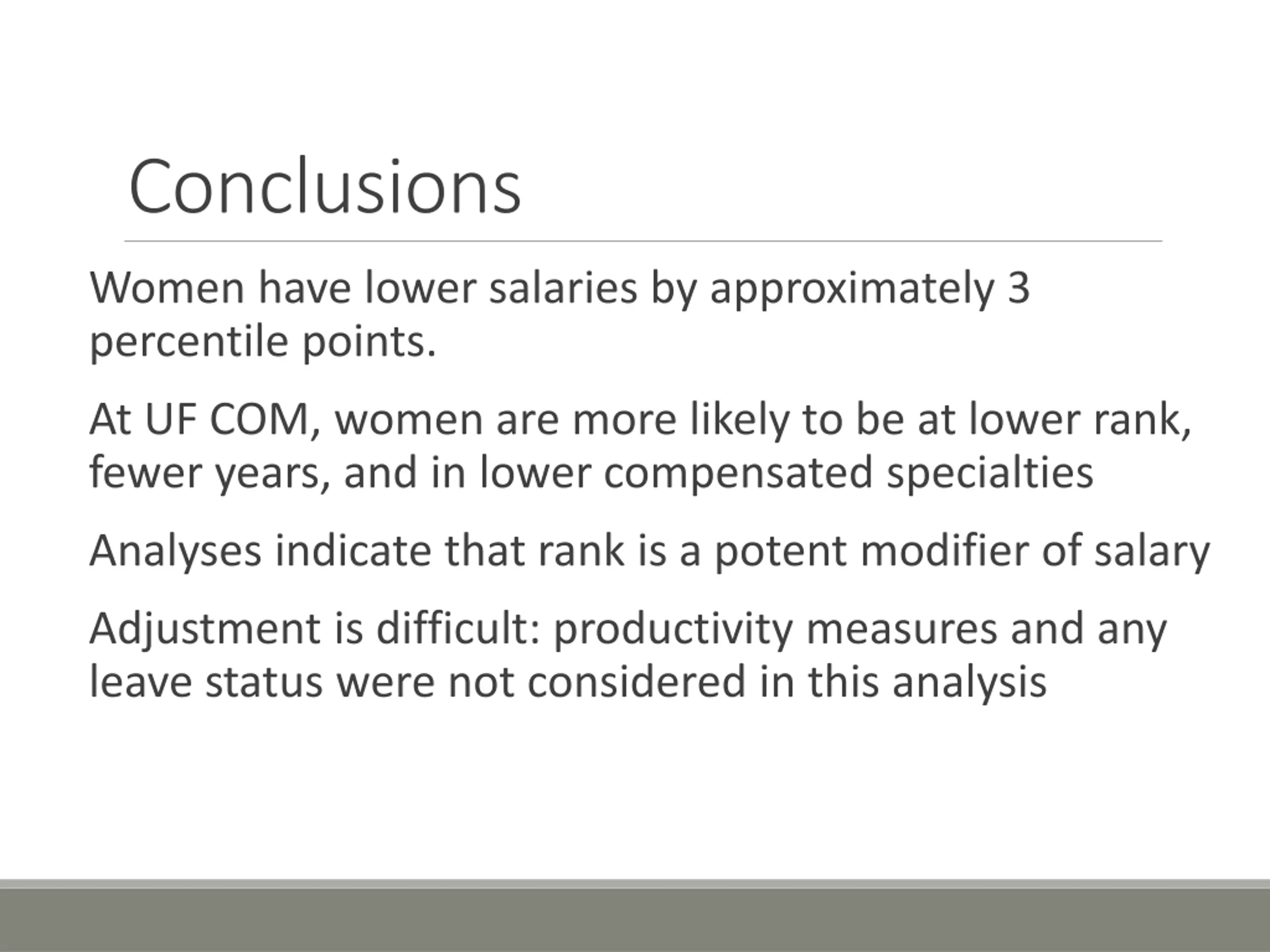 Conclusions

Women have lower salaries by approximately 3 percentile points.

At UF COM, women are more likely to be at lower rank, fewer years, and in lower compensated specialties

Analyses indicate that rank is a potent modifier of salary

Adjustment is difficult: productivity measures and any leave status were not considered in this analysis